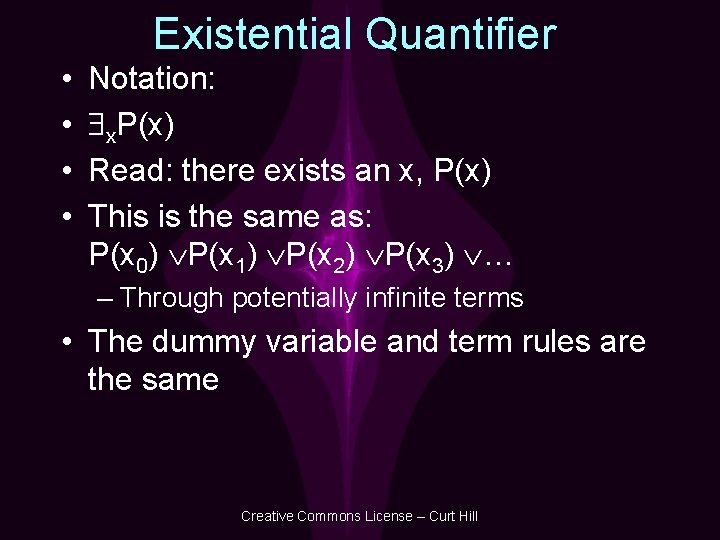 Existential Quantifier

• Notation:

• $\exists_x P(x)$

• Read: there exists an x, P(x)

• This is the same as: $P(x_0) \vee P(x_1) \vee P(x_2) \vee P(x_3) \vee \ldots$

– Through potentially infinite terms

• The dummy variable and term rules are the same

Creative Commons License – Curt Hill